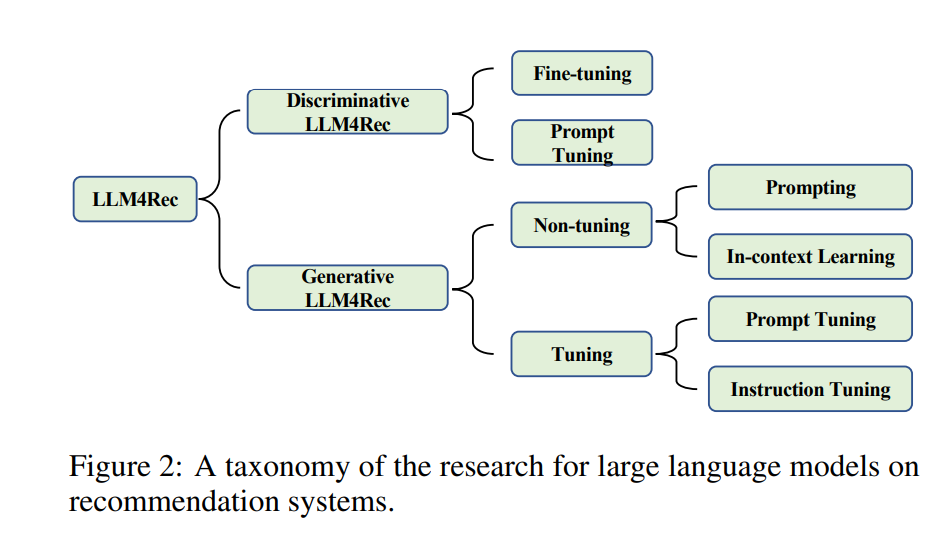 LLM4Rec

Discriminative LLM4Rec

Fine-tuning

Prompt Tuning

Generative LLM4Rec

Non-tuning

Prompting

In-context Learning

Tuning

Prompt Tuning

Instruction Tuning

Figure 2: A taxonomy of the research for large language models on recommendation systems.